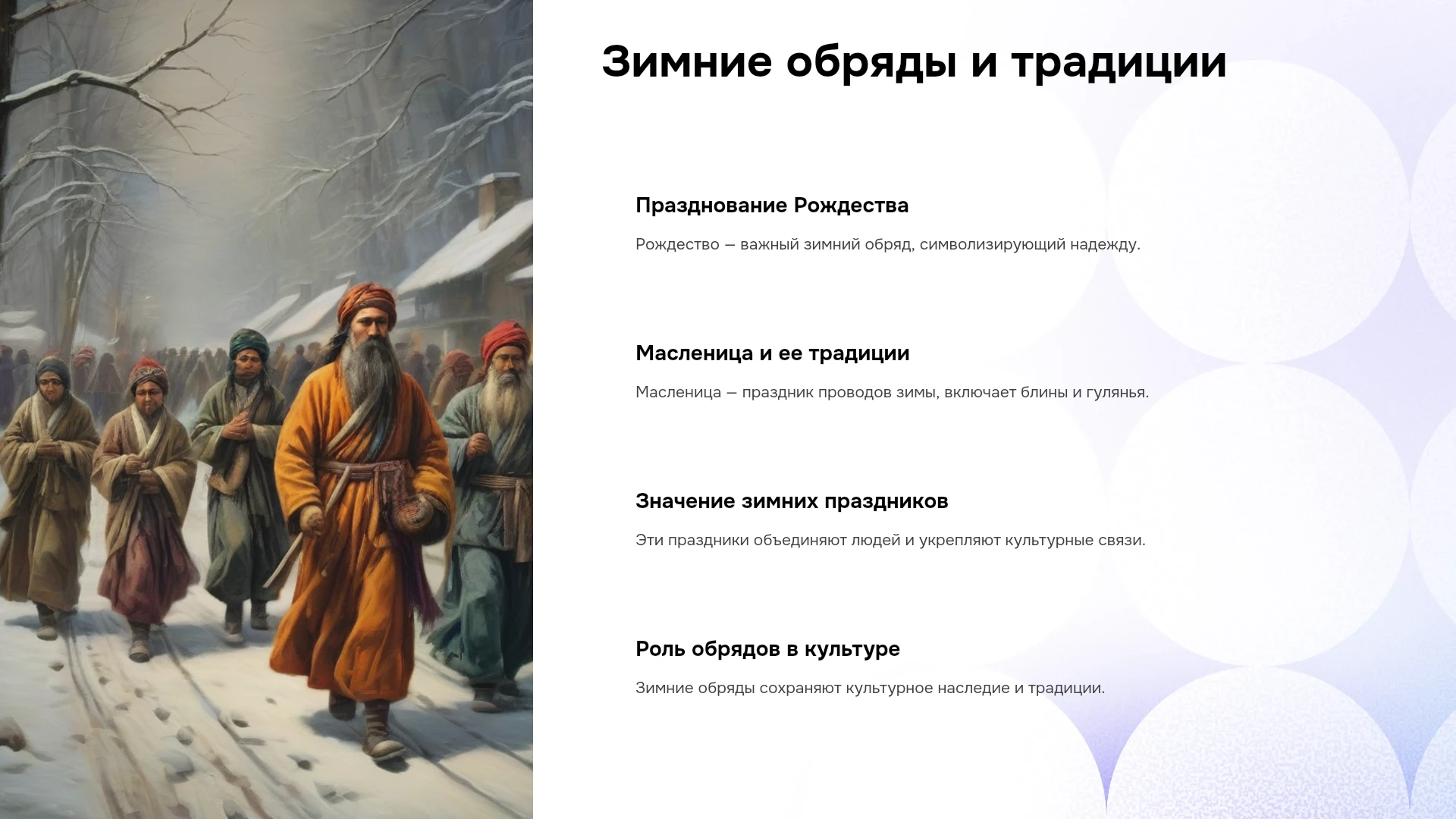 Зимние обряды и традиции

Празднование Рождества

Рождество — важный зимний обряд, символизирующий надежду.

Масленица и ее традиции

Масленица — праздник проводов зимы, включает блины и гулянья.

Значение зимних праздников

Эти праздники объединяют людей и укрепляют культурные связи.

Роль обрядов в культуре

Зимние обряды сохраняют культурное наследие и традиции.